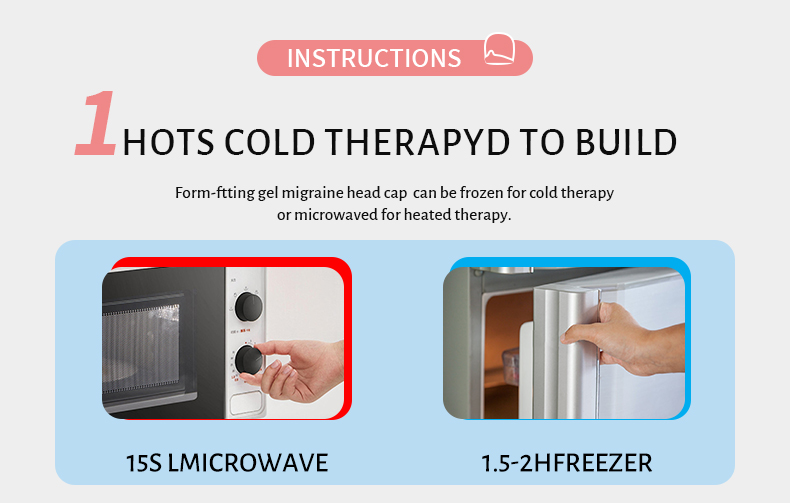 INSTRUCTIONS

1 HOTS COLD THERAPYD TO BUILD

Form-ftting gel migraine head cap can be frozen for cold therapy or microwaved for heated therapy.

15S LMICROWAVE

1.5-2HFREEZER